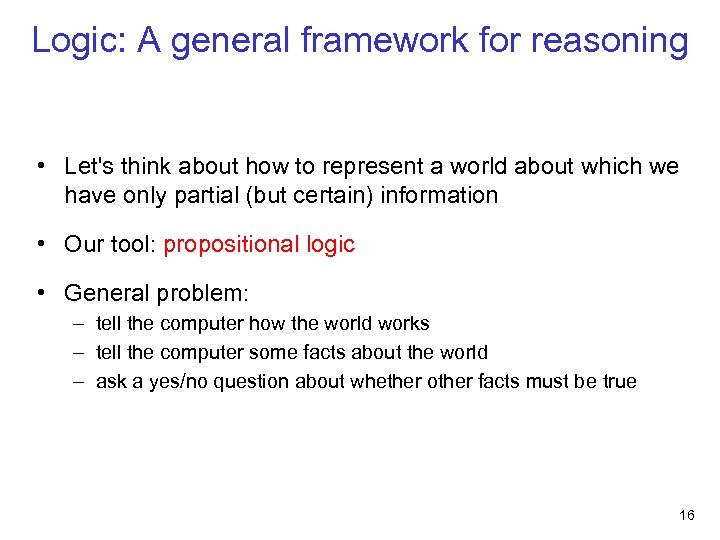 Logic: A general framework for reasoning

• Let's think about how to represent a world about which we have only partial (but certain) information

• Our tool: propositional logic

• General problem:
  – tell the computer how the world works
  – tell the computer some facts about the world
  – ask a yes/no question about whether other facts must be true

16